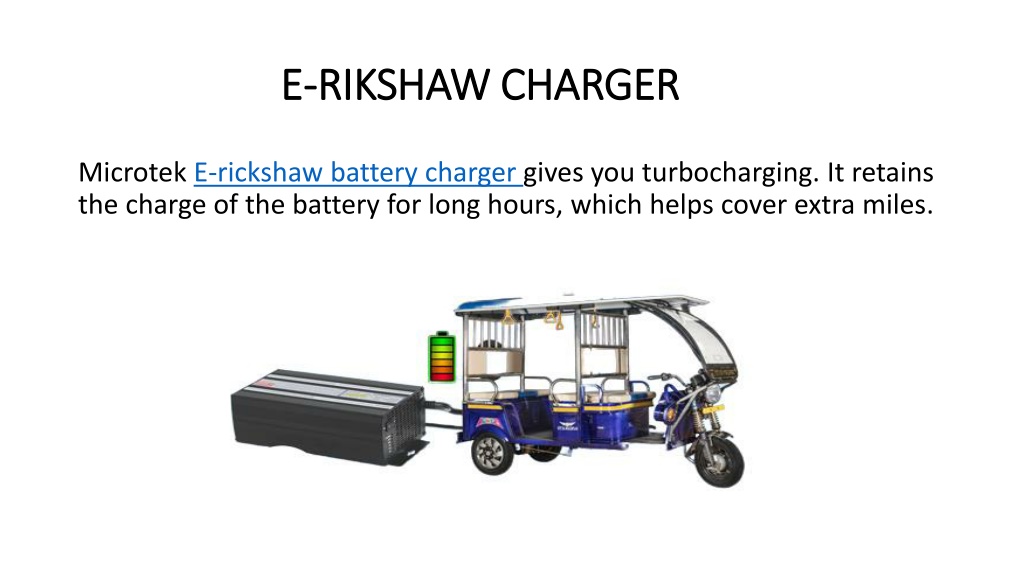 E-RIKSHAW CHARGER

Microtek E-rickshaw battery charger gives you turbocharging. It retains the charge of the battery for long hours, which helps cover extra miles.